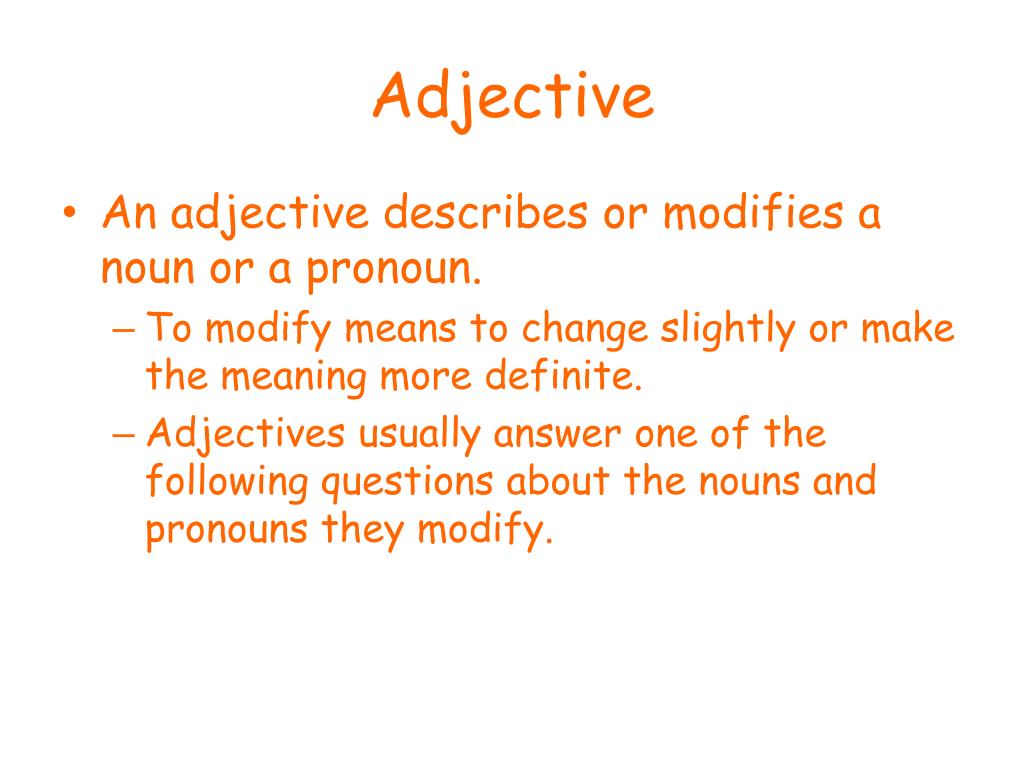 Adjective

• An adjective describes or modifies a noun or a pronoun.
– To modify means to change slightly or make the meaning more definite.
– Adjectives usually answer one of the following questions about the nouns and pronouns they modify.